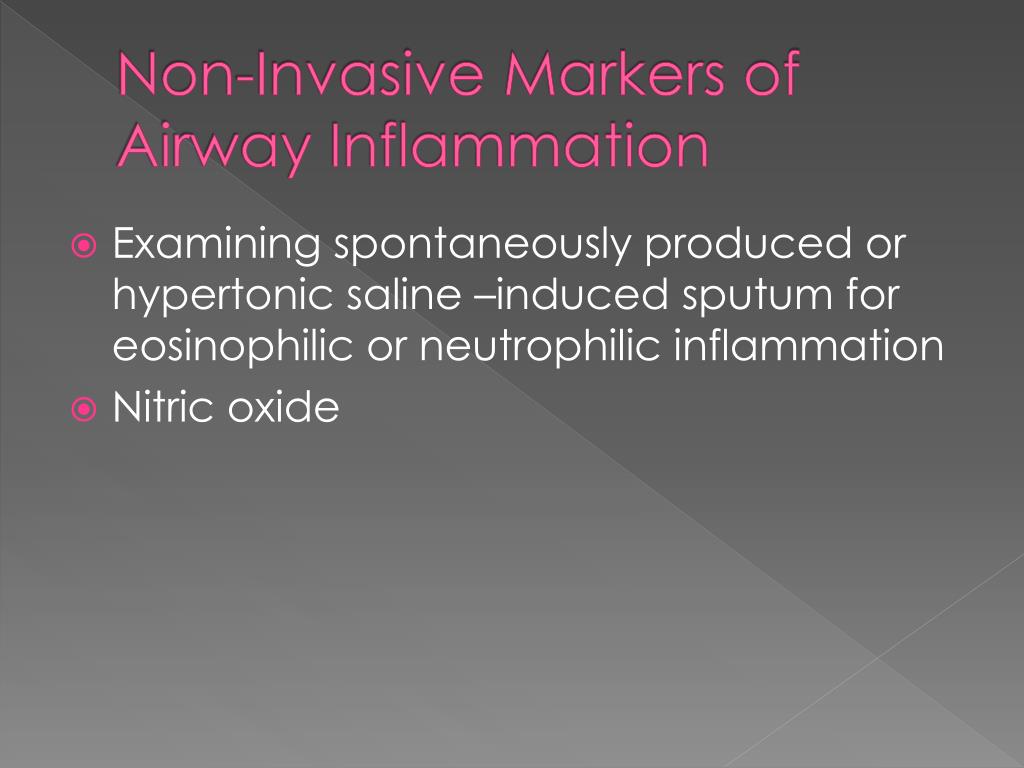 Non-Invasive Markers of Airway Inflammation

Examining spontaneously produced or hypertonic saline –induced sputum for eosinophilic or neutrophilic inflammation

Nitric oxide